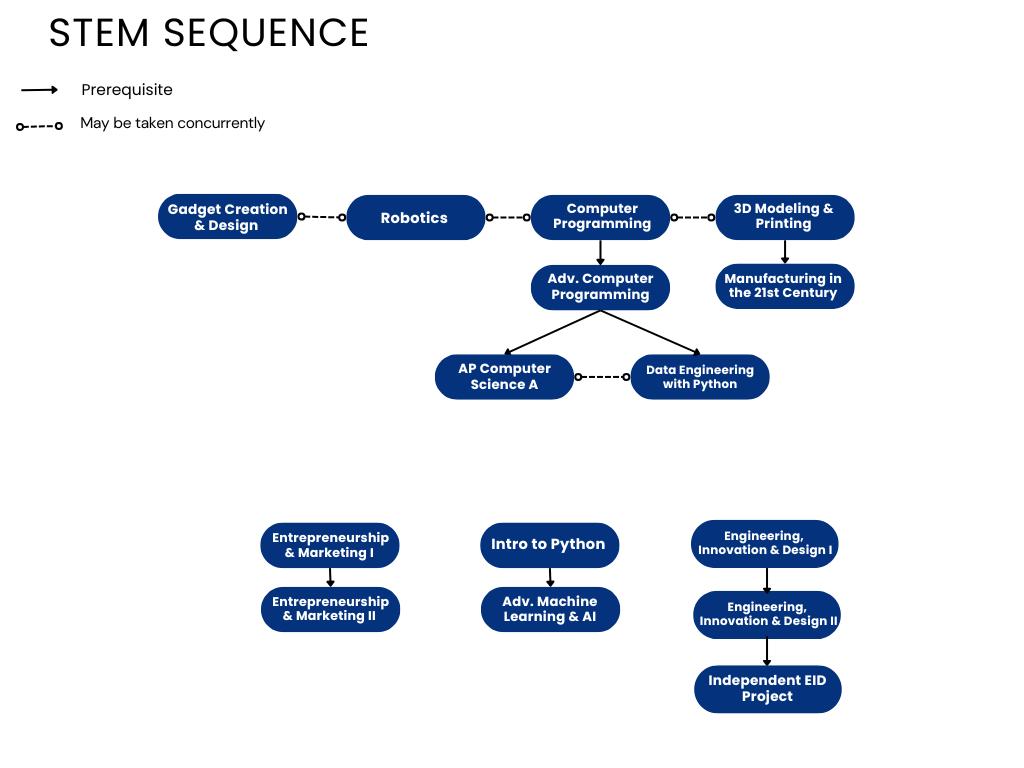 STEM SEQUENCE

Prerequisite

May be taken concurrently

Gadget Creation & Design

Robotics

Computer Programming

3D Modeling & Printing

Adv. Computer Programming

Manufacturing in the 21st Century

AP Computer Science A

Data Engineering with Python

Entrepreneurship & Marketing I

Entrepreneurship & Marketing II

Intro to Python

Adv. Machine Learning & AI

Engineering, Innovation & Design I

Engineering, Innovation & Design II

Independent EID Project